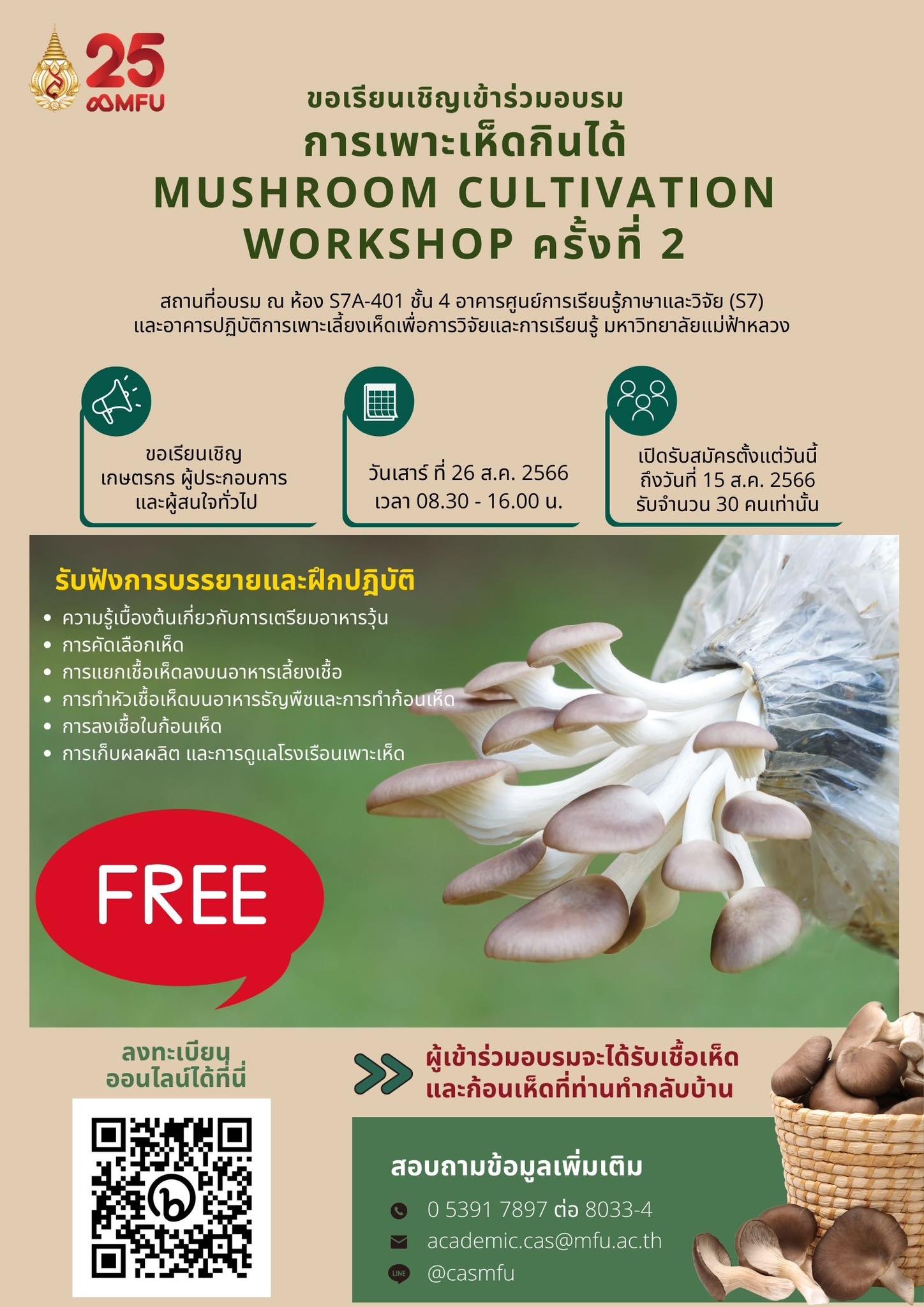 25
MFU

ขอเรียนเชิญเข้าร่วมอบรม
การเพาะเห็ดกินได้
MUSHROOM CULTIVATION WORKSHOP ครั้งที่ 2

สถานที่อบรม ณ ห้อง S7A-401 ชั้น 4 อาคารศูนย์การเรียนรู้ภาษาและวิจัย (S7) และอาคารปฏิบัติการเพาะเลี้ยงเห็ดเพื่อการวิจัยและการเรียนรู้ มหาวิทยาลัยแม่ฟ้าหลวง

ขอเรียนเชิญ เกษตรกร ผู้ประกอบการ และผู้สนใจทั่วไป

วันเสาร์ ที่ 26 ส.ค. 2566 เวลา 08.30 - 16.00 น.

เปิดรับสมัครตั้งแต่วันนี้ ถึงวันที่ 15 ส.ค. 2566 รับจำนวน 30 คนเท่านั้น

รับฟังการบรรยายและฝึกปฏิบัติ
• ความรู้เบื้องต้นเกี่ยวกับการเตรียมอาหารวุ้น
• การคัดเลือกเห็ด
• การแยกเชื้อเห็ดลงบนอาหารเลี้ยงเชื้อ
• การทำหัวเชื้อเห็ดบนอาหารธัญพืชและการทำก้อนเห็ด
• การลงเชื้อในก้อนเห็ด
• การเก็บผลผลิต และการดูแลโรงเรือนเพาะเห็ด

FREE

ลงทะเบียน ออนไลน์ได้ที่นี่

ผู้เข้าร่วมอบรมจะได้รับเชื้อเห็ด และก้อนเห็ดที่ท่านทำกลับบ้าน

สอบถามข้อมูลเพิ่มเติม
0 5391 7897 ต่อ 8033-4
academic.cas@mfu.ac.th
LINE @casmfu